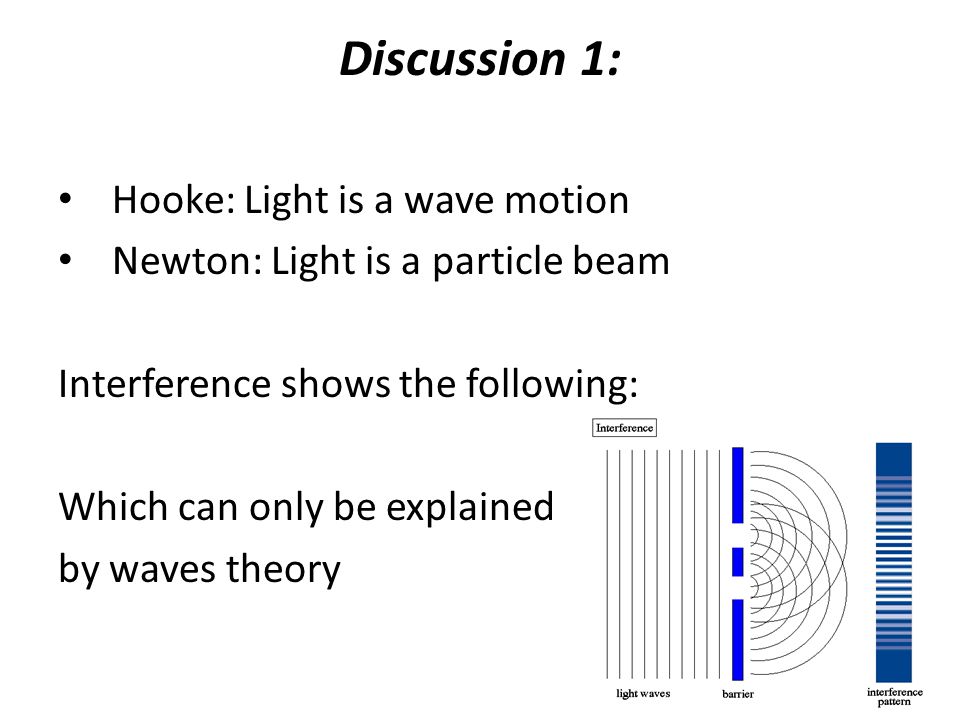 Discussion 1:

• Hooke: Light is a wave motion
• Newton: Light is a particle beam

Interference shows the following:

Which can only be explained by waves theory

Interference

light waves

barrier

interference pattern